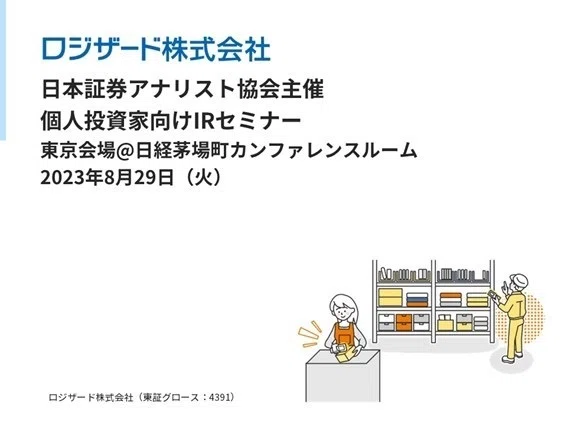 ロジザード株式会社

日本証券アナリスト協会主催
個人投資家向けIRセミナー
東京会場@日経茅場町カンファレンスルーム
2023年8月29日（火）

ロジザード株式会社（東証グロース：4391）